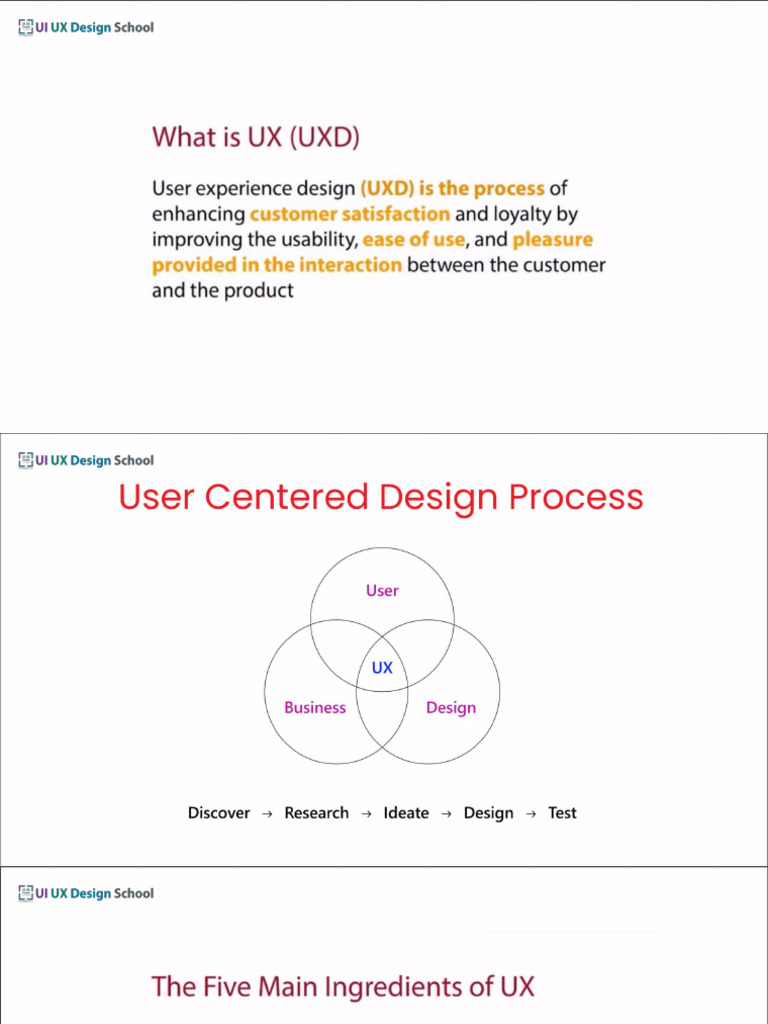 UI UX Design School

What is UX (UXD)

User experience design (UXD) is the process of enhancing customer satisfaction and loyalty by improving the usability, ease of use, and pleasure provided in the interaction between the customer and the product

UI UX Design School

User Centered Design Process

User

UX

Business

Design

Discover → Research → Ideate → Design → Test

UI UX Design School

The Five Main Ingredients of UX